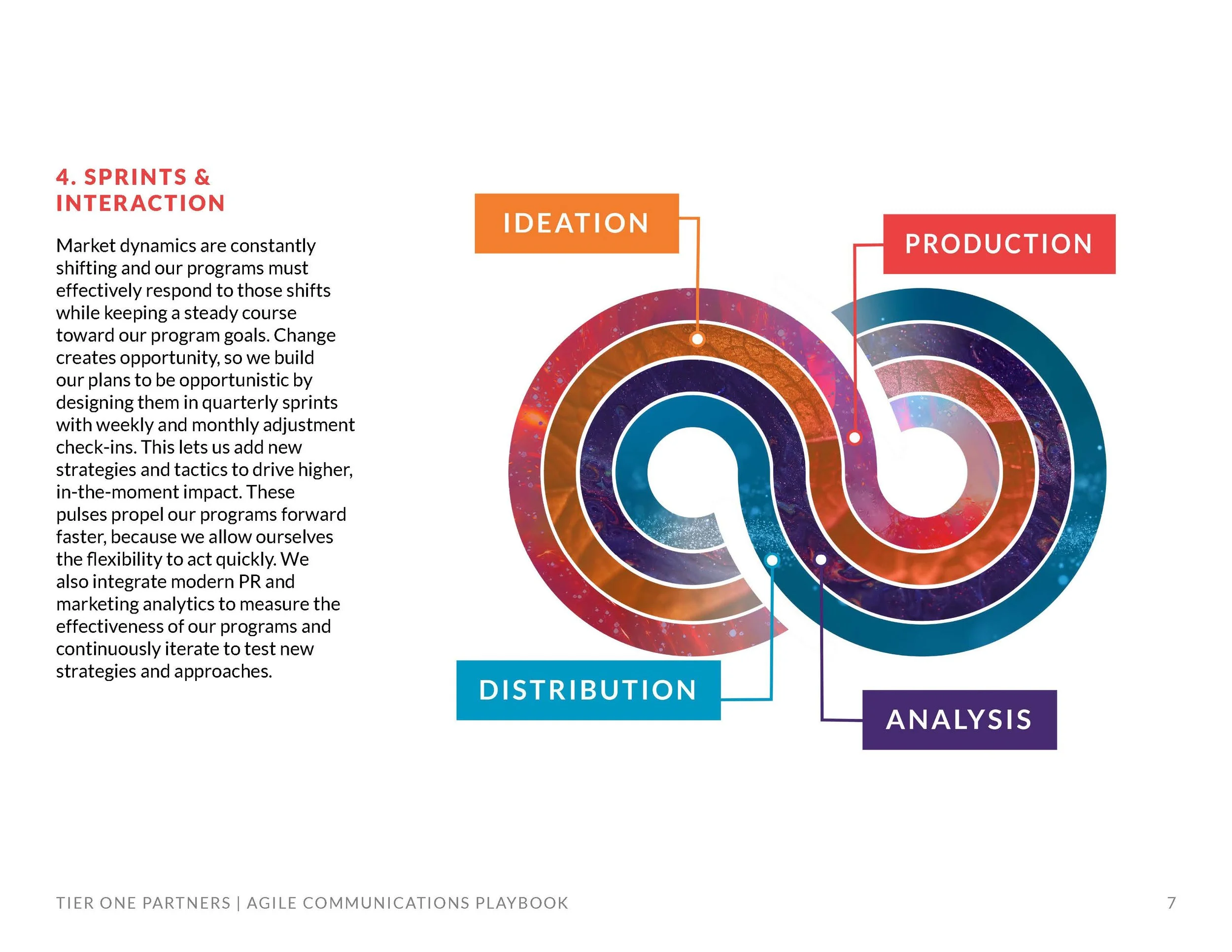 4. SPRINTS & INTERACTION

Market dynamics are constantly shifting and our programs must effectively respond to those shifts while keeping a steady course toward our program goals. Change creates opportunity, so we build our plans to be opportunistic by designing them in quarterly sprints with weekly and monthly adjustment check-ins. This lets us add new strategies and tactics to drive higher, in-the-moment impact. These pulses propel our programs forward faster, because we allow ourselves the flexibility to act quickly. We also integrate modern PR and marketing analytics to measure the effectiveness of our programs and continuously iterate to test new strategies and approaches.

IDEATION

PRODUCTION

DISTRIBUTION

ANALYSIS

TIER ONE PARTNERS | AGILE COMMUNICATIONS PLAYBOOK

7